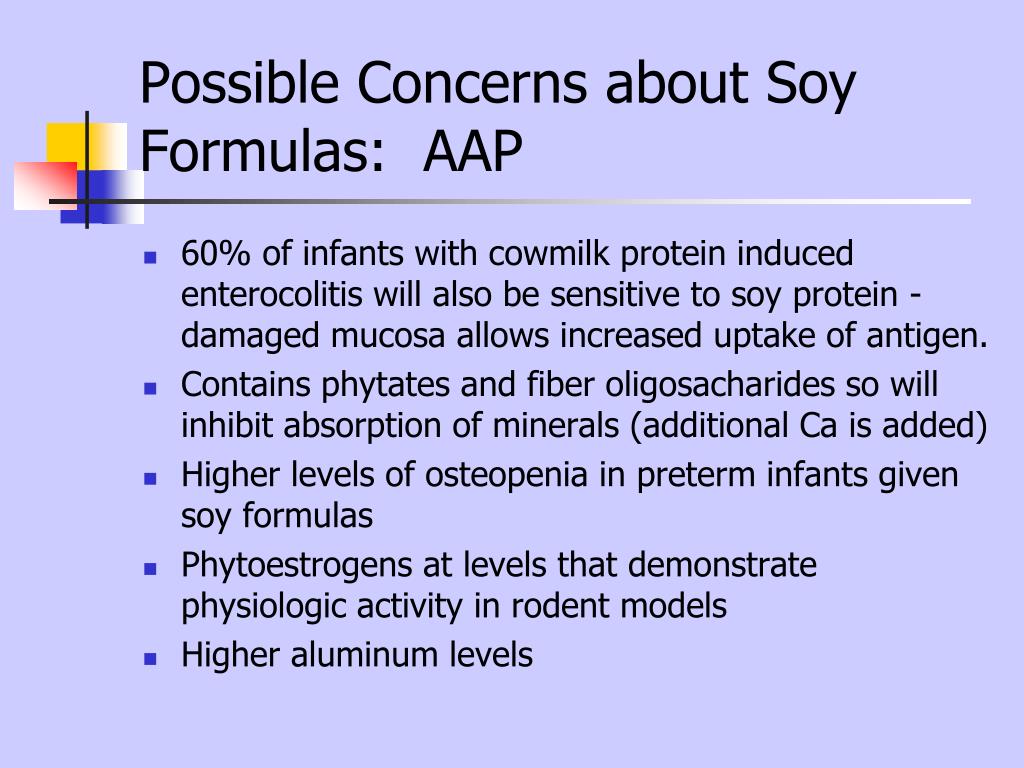 Possible Concerns about Soy Formulas:  AAP

- 60% of infants with cowmilk protein induced enterocolitis will also be sensitive to soy protein - damaged mucosa allows increased uptake of antigen.
- Contains phytates and fiber oligosacharides so will inhibit absorption of minerals (additional Ca is added)
- Higher levels of osteopenia in preterm infants given soy formulas
- Phytoestrogens at levels that demonstrate physiologic activity in rodent models
- Higher aluminum levels